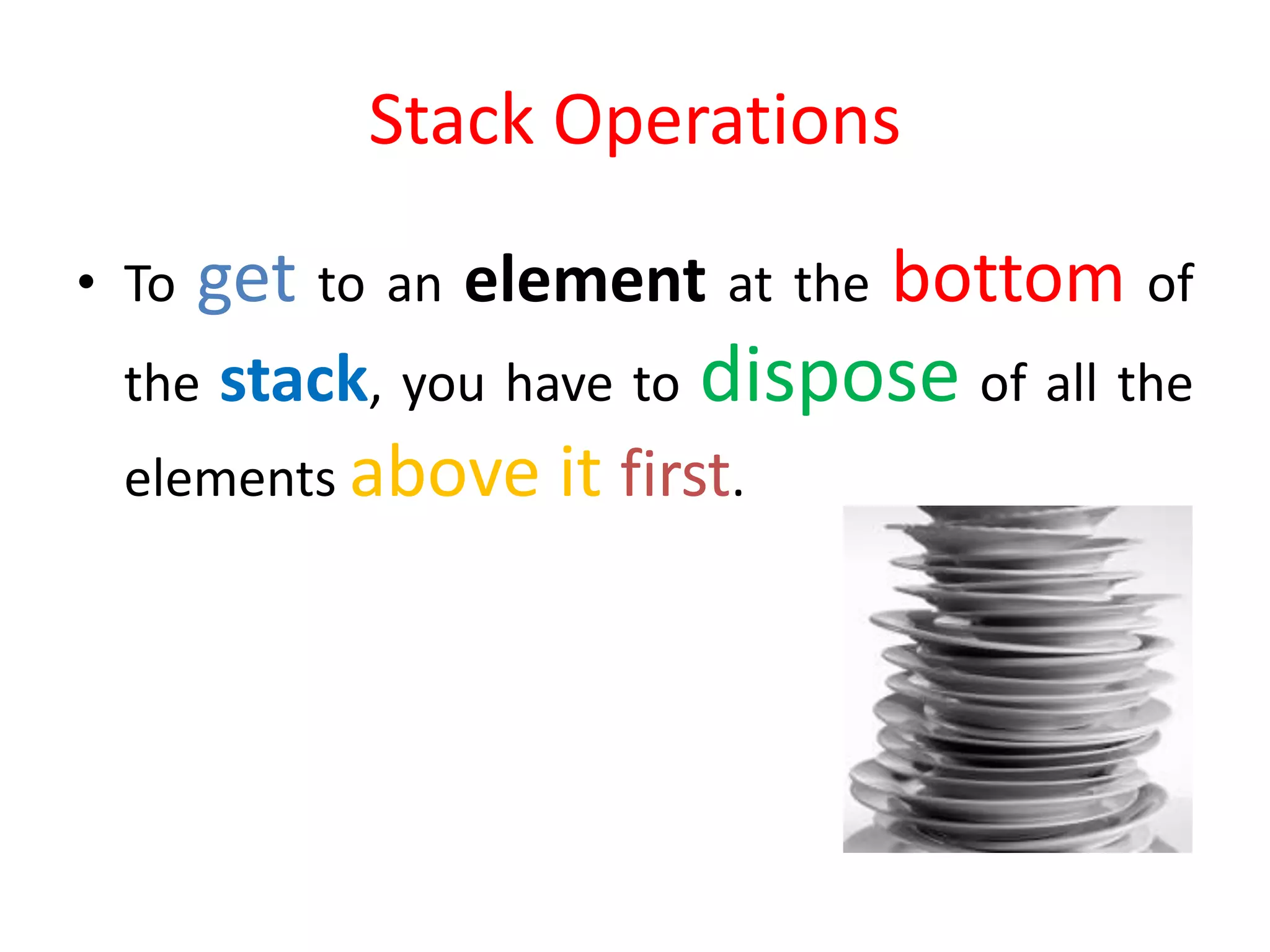 Stack Operations

• To get to an element at the bottom of the stack, you have to dispose of all the elements above it first.